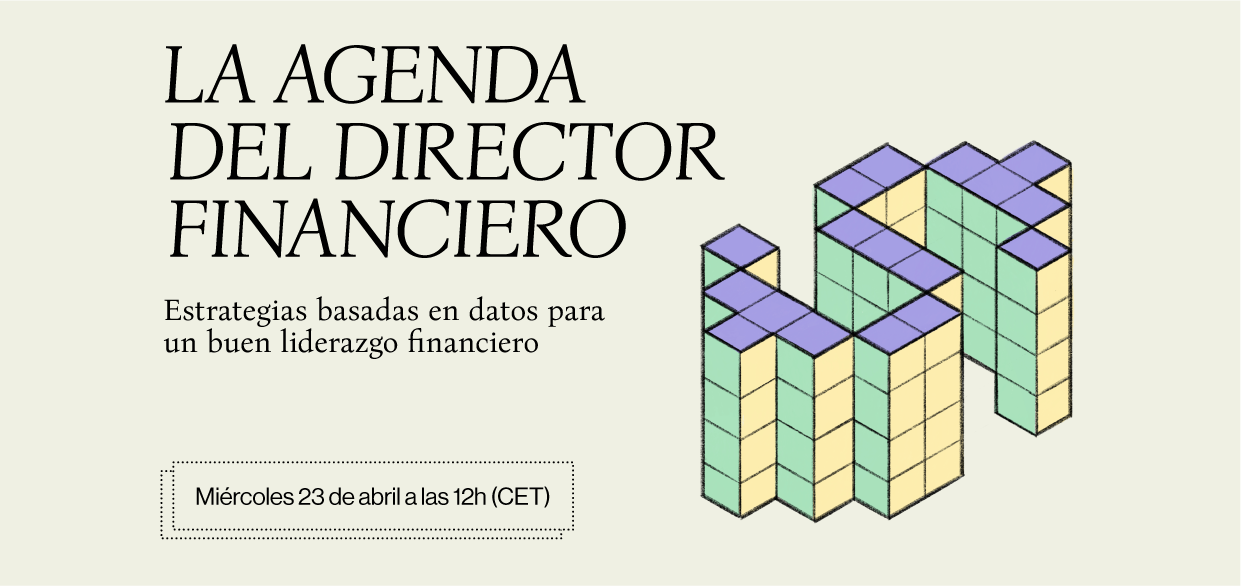 LA AGENDA DEL DIRECTOR FINANCIERO

Estrategias basadas en datos para un buen liderazgo financiero

Miércoles 23 de abril a las 12h (CET)